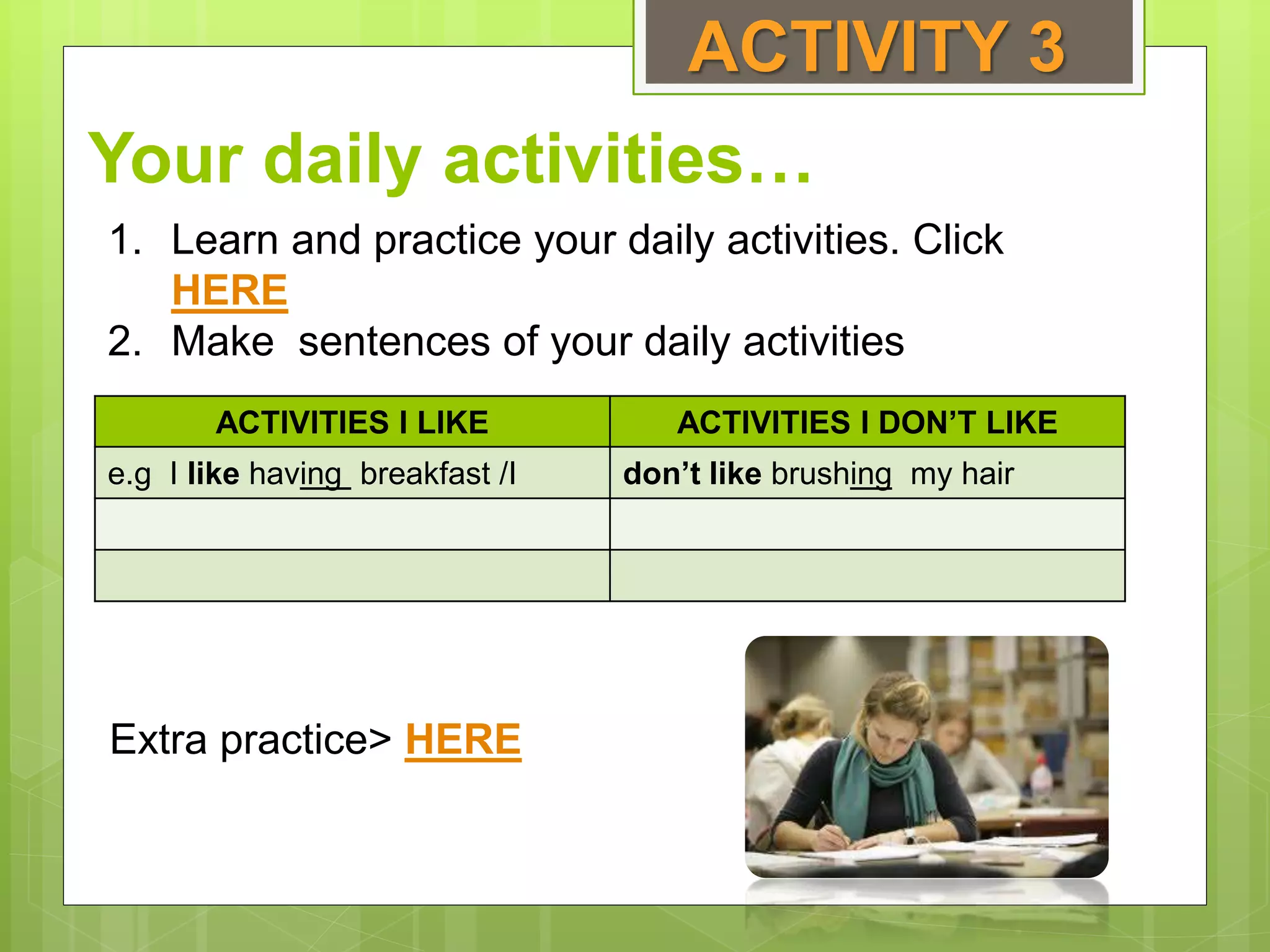 ACTIVITY 3

Your daily activities…

1. Learn and practice your daily activities. Click HERE
2. Make sentences of your daily activities

| ACTIVITIES I LIKE | ACTIVITIES I DON'T LIKE |
|---|---|
| e.g I like having breakfast /I | don't like brushing my hair |
| | |
| | |

Extra practice> HERE